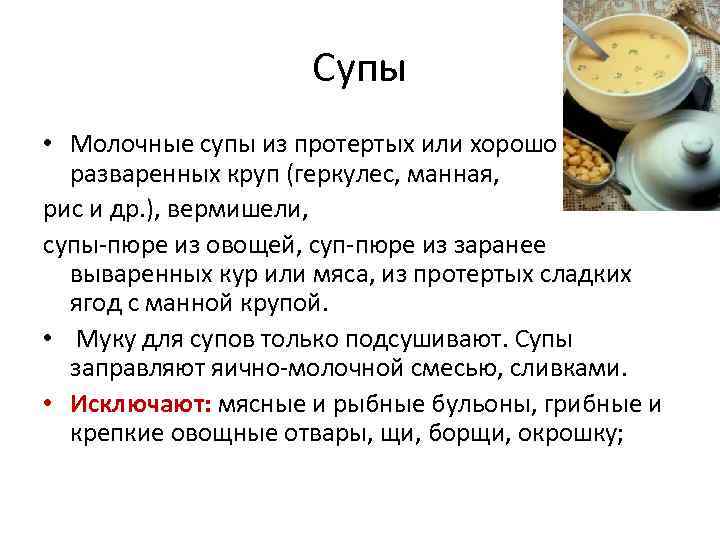 Супы

• Молочные супы из протертых или хорошо разваренных круп (геркулес, манная, рис и др.), вермишели,

супы-пюре из овощей, суп-пюре из заранее вываренных кур или мяса, из протертых сладких ягод с манной крупой.

• Муку для супов только подсушивают. Супы заправляют яично-молочной смесью, сливками.

• Исключают: мясные и рыбные бульоны, грибные и крепкие овощные отвары, щи, борщи, окрошку;